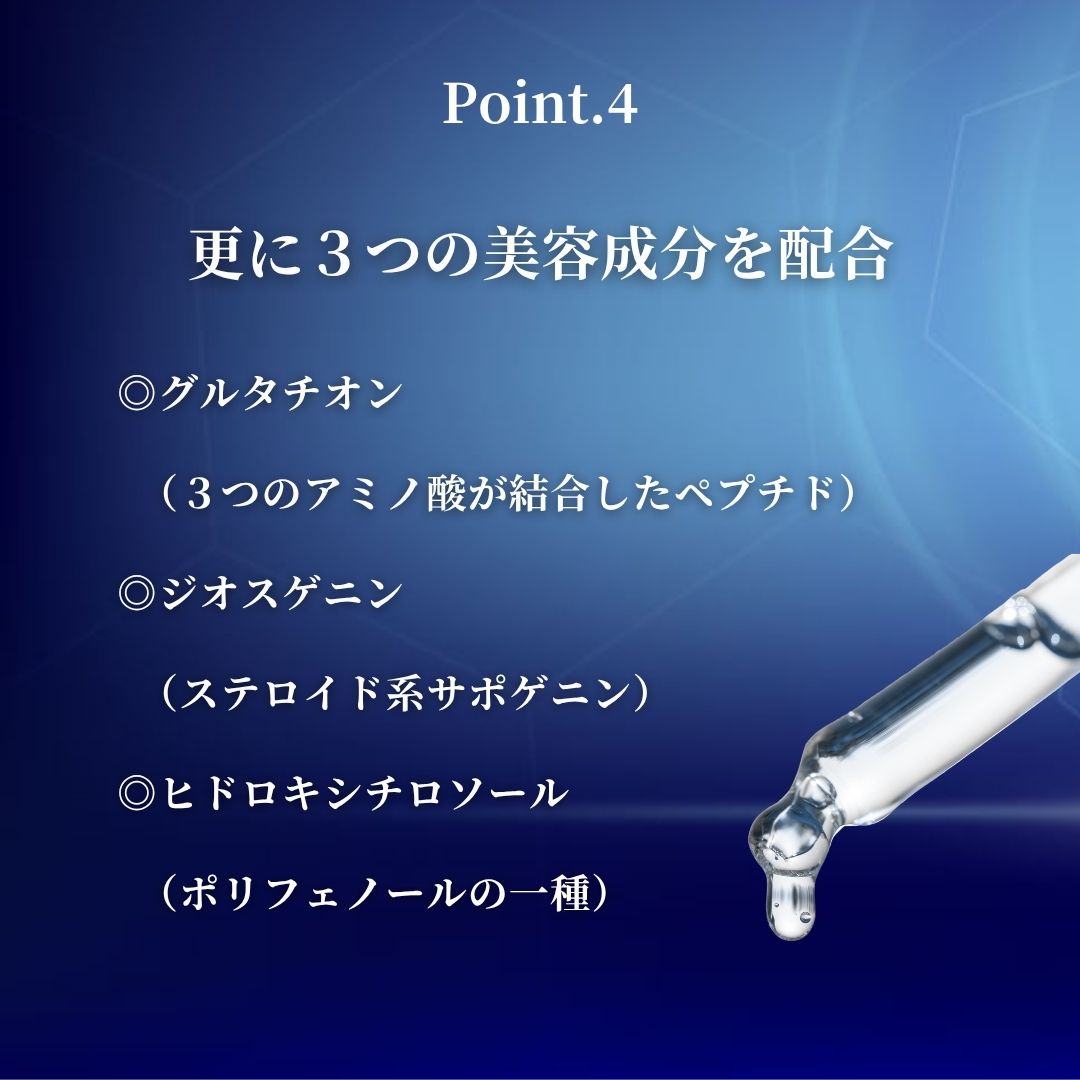 Point.4

更に３つの美容成分を配合

◎グルタチオン

（３つのアミノ酸が結合したペプチド）

◎ジオスゲニン

（ステロイド系サポゲニン）

◎ヒドロキシチロソール

（ポリフェノールの一種）